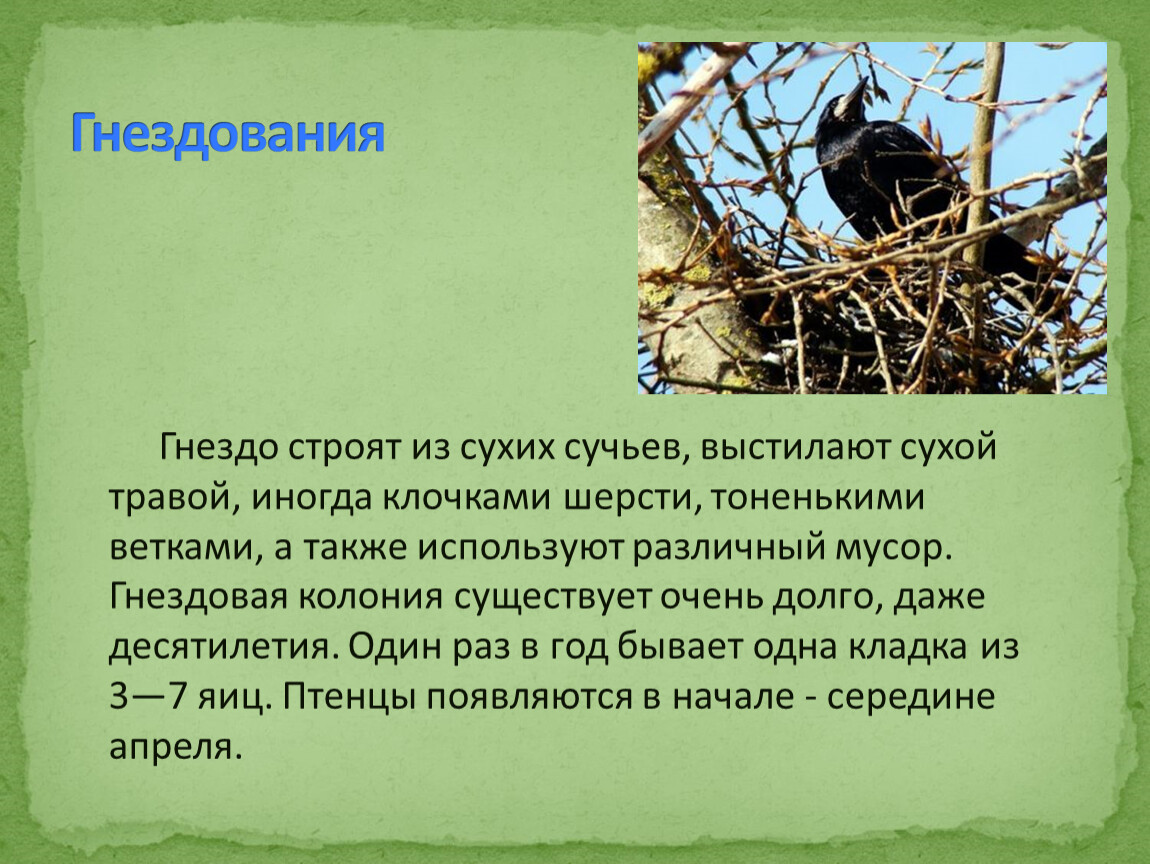 Гнездования

Гнездо строят из сухих сучьев, выстилают сухой травой, иногда клочками шерсти, тоненькими ветками, а также используют различный мусор. Гнездовая колония существует очень долго, даже десятилетия. Один раз в год бывает одна кладка из 3—7 яиц. Птенцы появляются в начале - середине апреля.